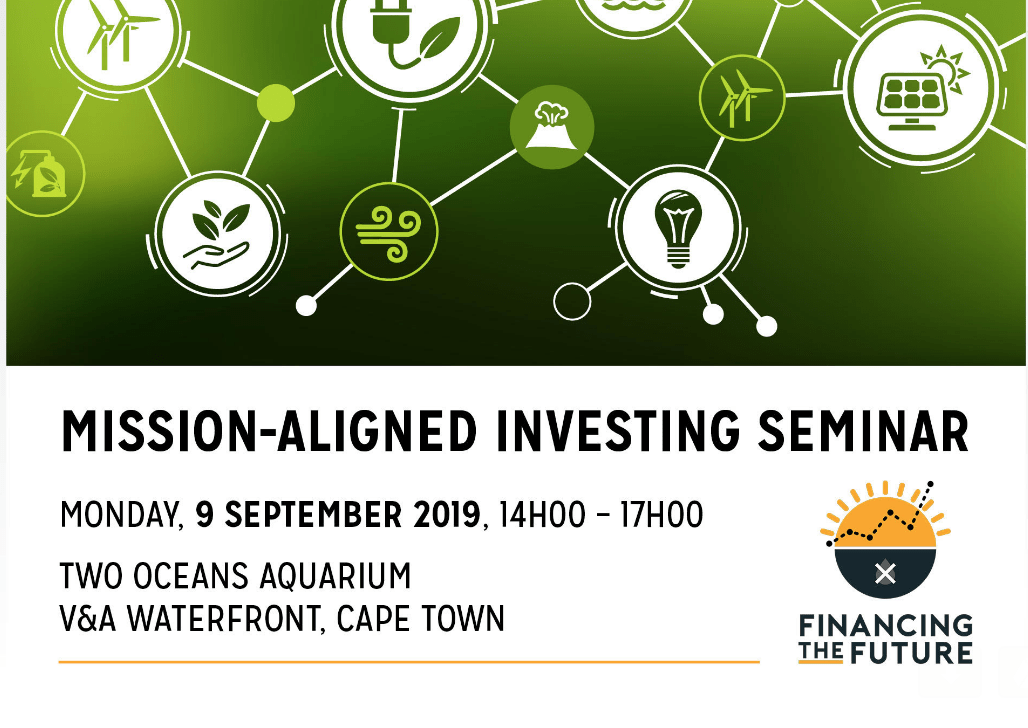 MISSION-ALIGNED INVESTING SEMINAR

MONDAY, 9 SEPTEMBER 2019, 14H00 – 17H00

TWO OCEANS AQUARIUM
V&A WATERFRONT, CAPE TOWN

FINANCING THE FUTURE